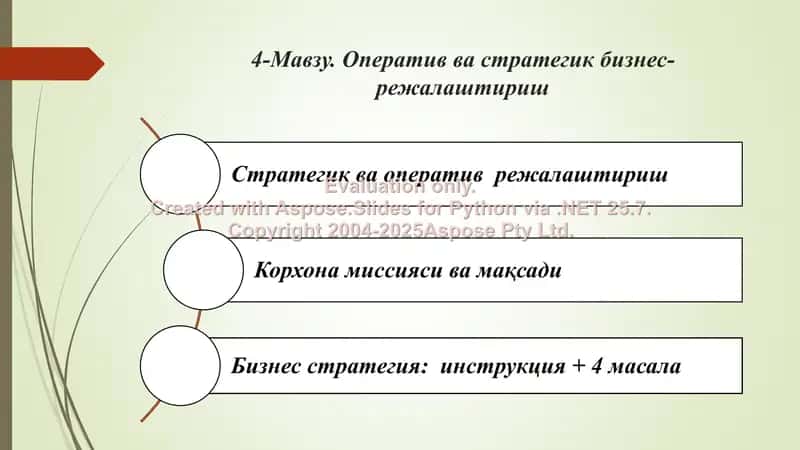 4-Мавзу. Оператив ва стратегик бизнес-режалаштириш

Стратегик ва оператив режалаштириш

Evaluation only.
Created with Aspose.Slides for Python via .NET 25.7.
Copyright 2004-2025Aspose Pty Ltd.

Корхона миссияси ва мақсади

Бизнес стратегия: инструкция + 4 масала